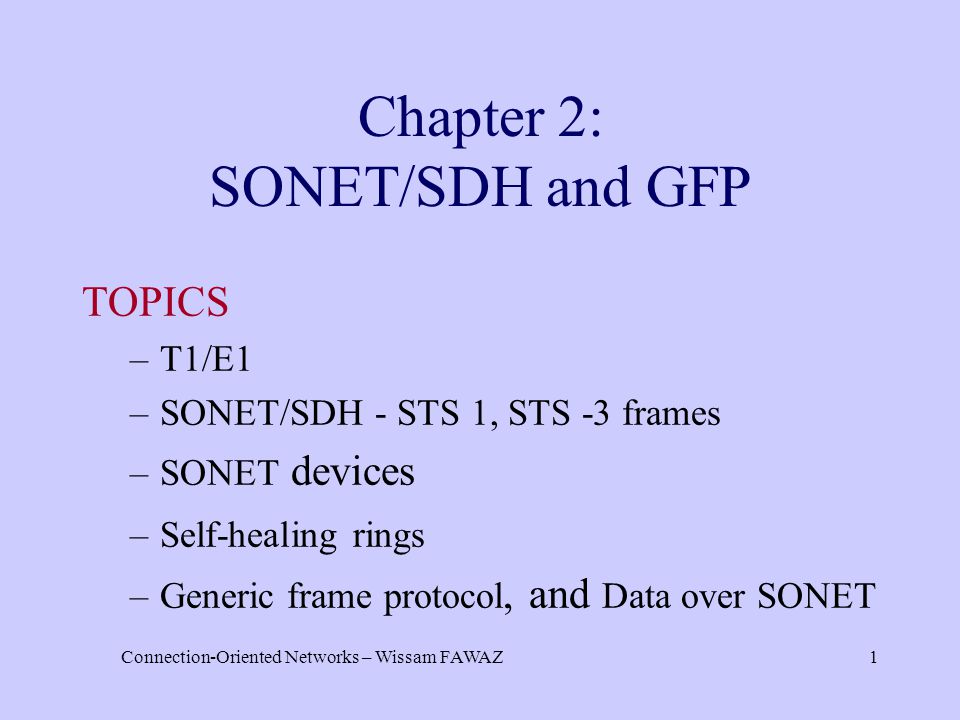 Chapter 2:
SONET/SDH and GFP

TOPICS

– T1/E1
– SONET/SDH - STS 1, STS -3 frames
– SONET devices
– Self-healing rings
– Generic frame protocol, and Data over SONET

Connection-Oriented Networks – Wissam FAWAZ

1